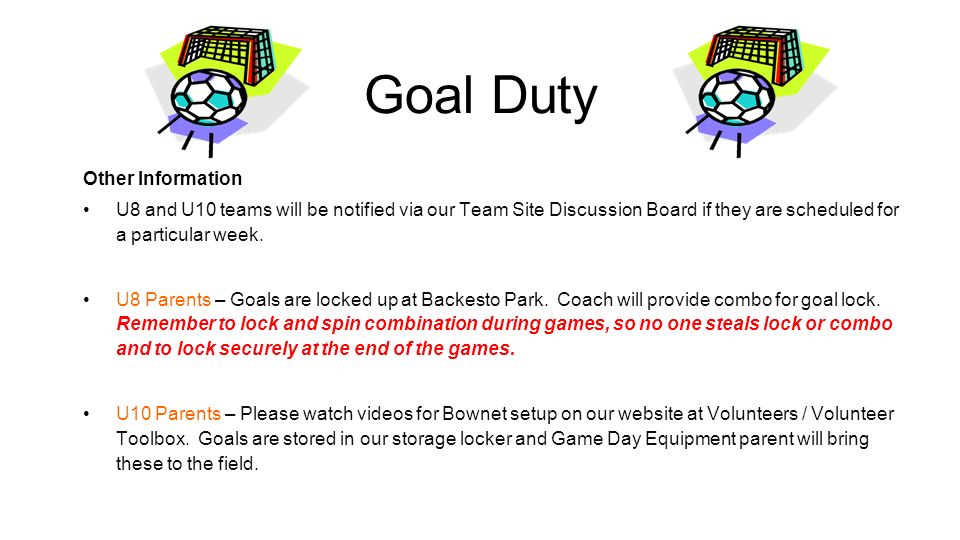 Goal Duty

Other Information

• U8 and U10 teams will be notified via our Team Site Discussion Board if they are scheduled for a particular week.

• U8 Parents – Goals are locked up at Backesto Park. Coach will provide combo for goal lock. Remember to lock and spin combination during games, so no one steals lock or combo and to lock securely at the end of the games.

• U10 Parents – Please watch videos for Bownet setup on our website at Volunteers / Volunteer Toolbox. Goals are stored in our storage locker and Game Day Equipment parent will bring these to the field.